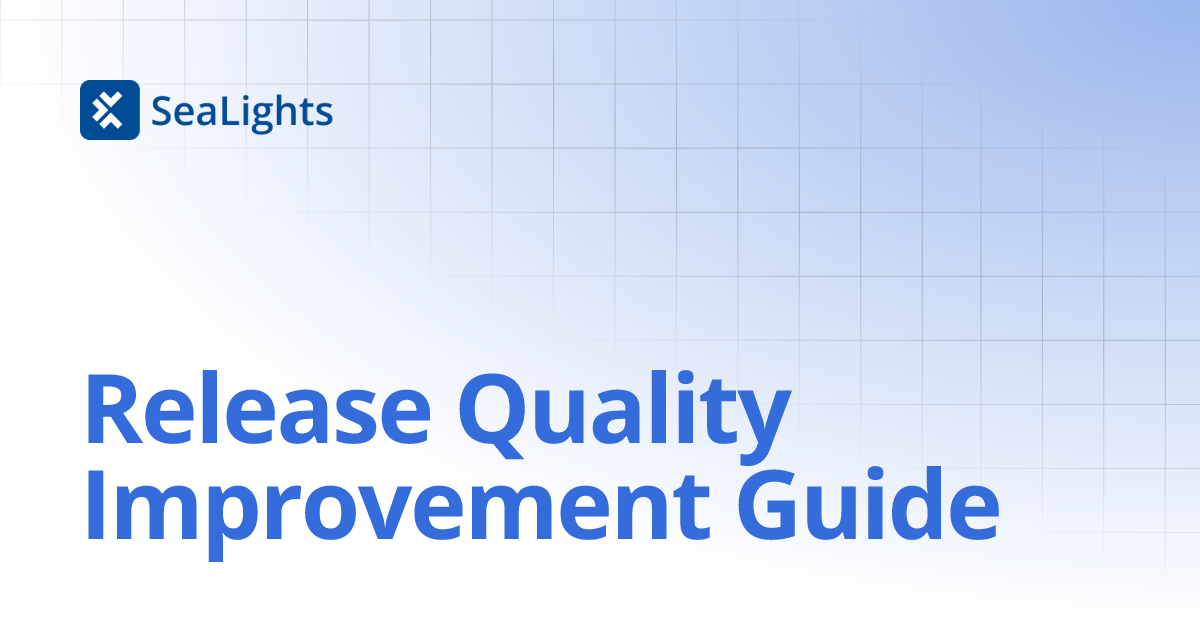 SeaLights

Release Quality Improvement Guide